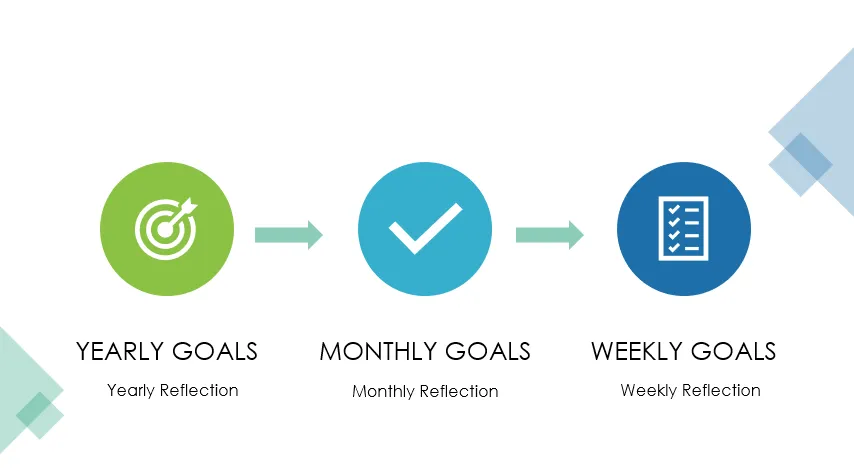 YEARLY GOALS
Yearly Reflection

MONTHLY GOALS
Monthly Reflection

WEEKLY GOALS
Weekly Reflection